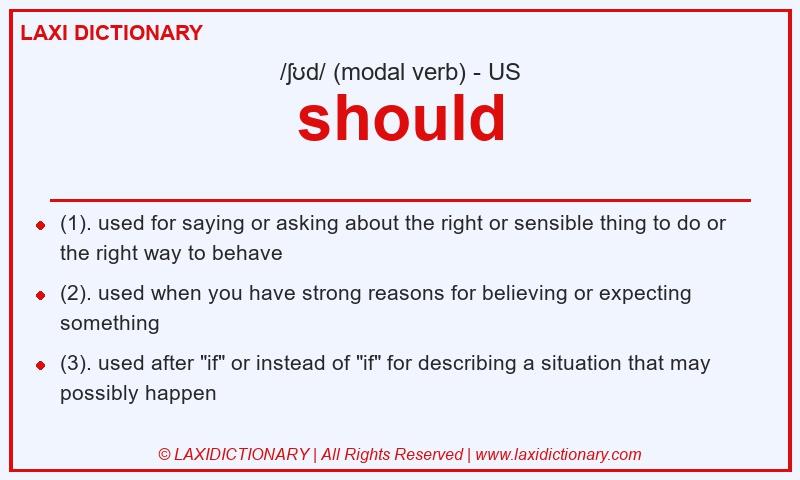 LAXI DICTIONARY

/ʃʊd/ (modal verb) - US

should

- (1). used for saying or asking about the right or sensible thing to do or the right way to behave
- (2). used when you have strong reasons for believing or expecting something
- (3). used after "if" or instead of "if" for describing a situation that may possibly happen

© LAXIDICTIONARY | All Rights Reserved | www.laxidictionary.com